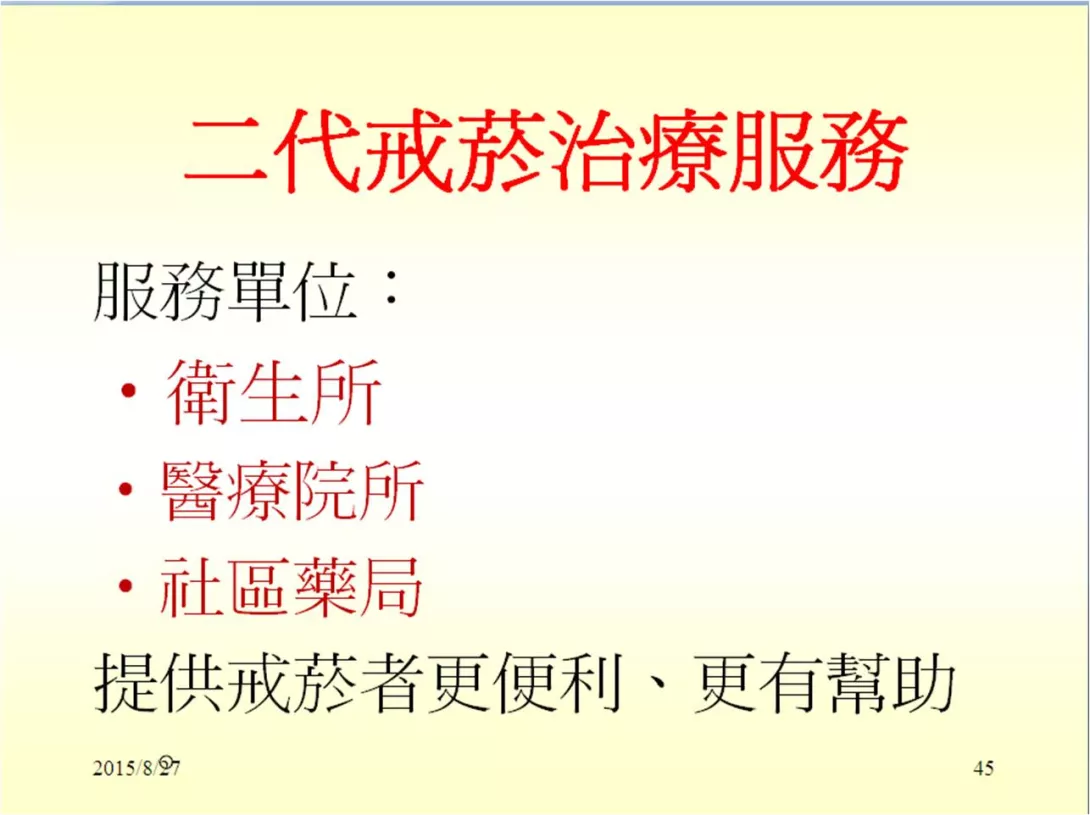 二代戒菸治療服務

服務單位：

• 衛生所
• 醫療院所
• 社區藥局

提供戒菸者更便利、更有幫助

2015/8/27

45